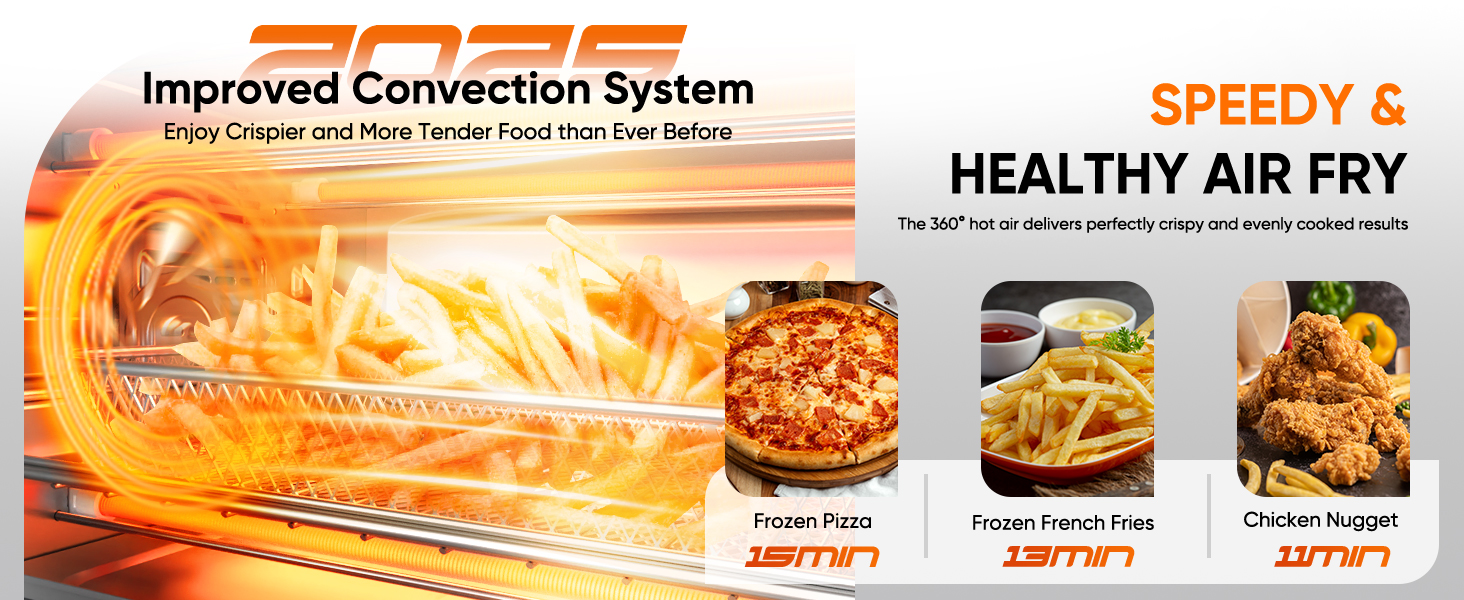 2025
Improved Convection System
Enjoy Crispier and More Tender Food than Ever Before

SPEEDY &
HEALTHY AIR FRY
The 360° hot air delivers perfectly crispy and evenly cooked results

Frozen Pizza
15MIN

Frozen French Fries
13MIN

Chicken Nugget
11MIN